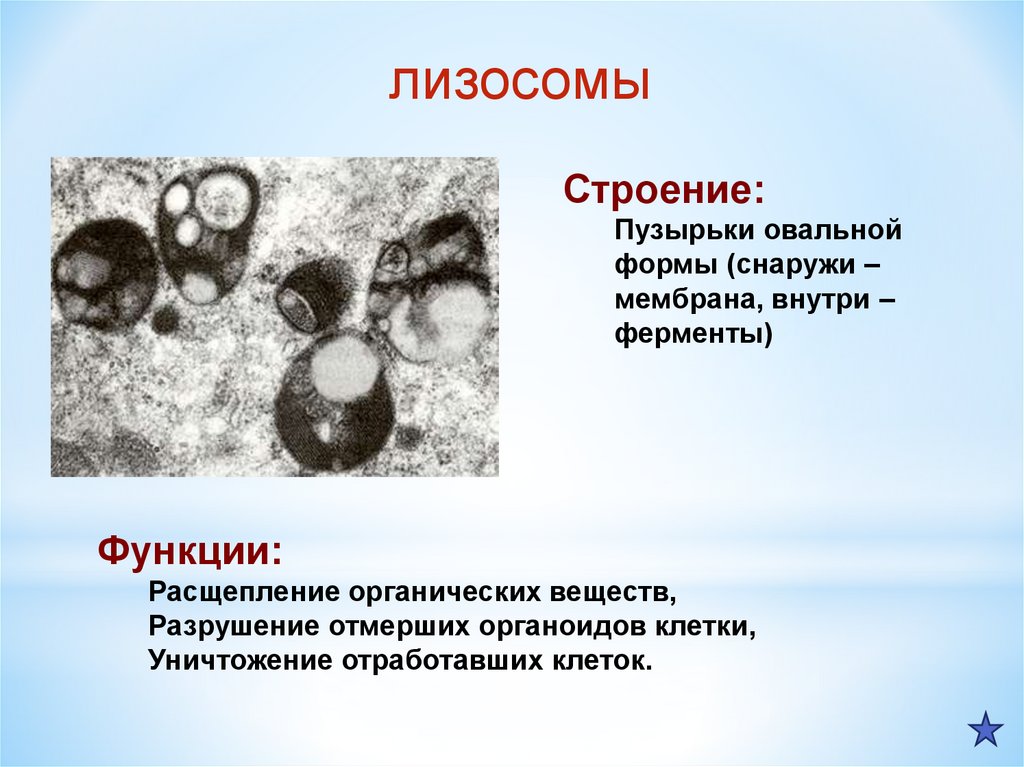 ЛИЗОСОМЫ

Строение:

Пузырьки овальной формы (снаружи – мембрана, внутри – ферменты)

Функции:

Расщепление органических веществ,
Разрушение отмерших органоидов клетки,
Уничтожение отработавших клеток.